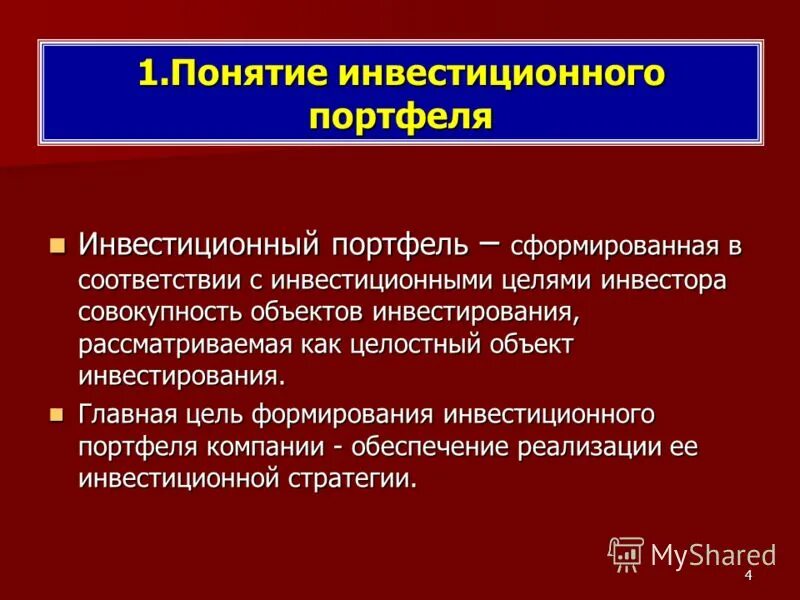 1.Понятие инвестиционного портфеля

Инвестиционный портфель – сформированная в соответствии с инвестиционными целями инвестора совокупность объектов инвестирования, рассматриваемая как целостный объект инвестирования.

Главная цель формирования инвестиционного портфеля компании - обеспечение реализации ее инвестиционной стратегии.

MyShared

4